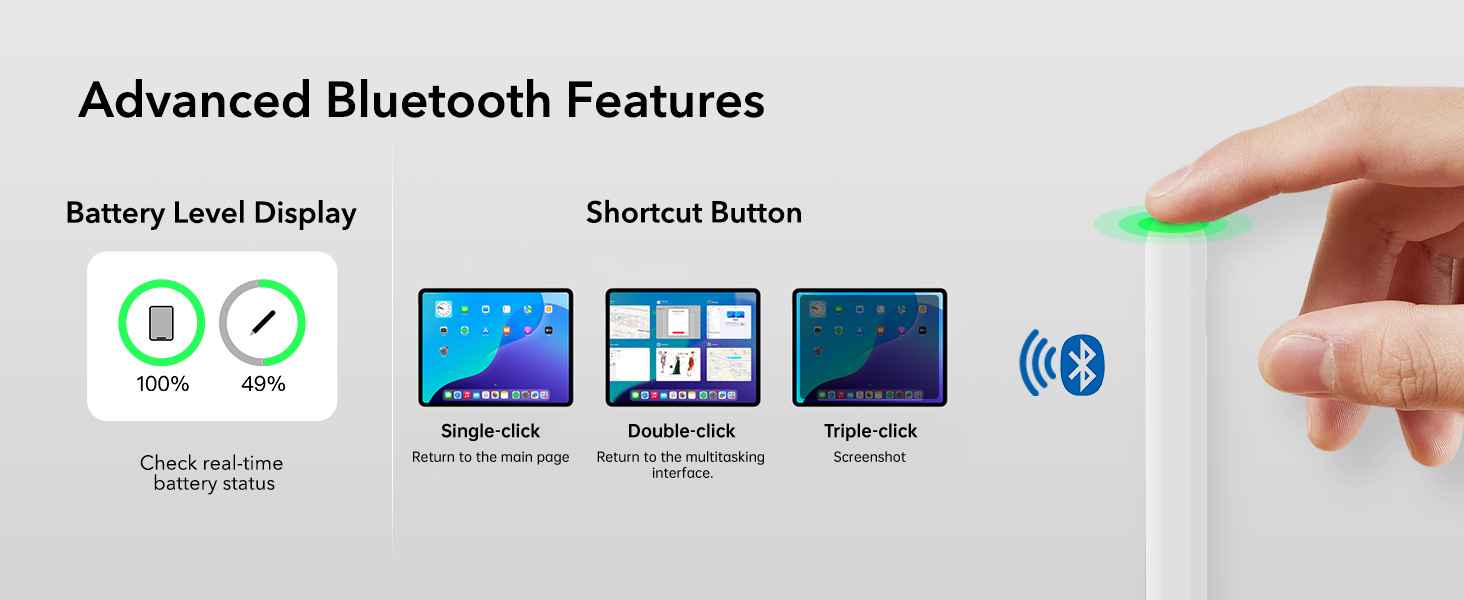 Advanced Bluetooth Features

Battery Level Display

100%

49%

Check real-time battery status

Shortcut Button

Single-click
Return to the main page

Double-click
Return to the multitasking interface.

Triple-click
Screenshot